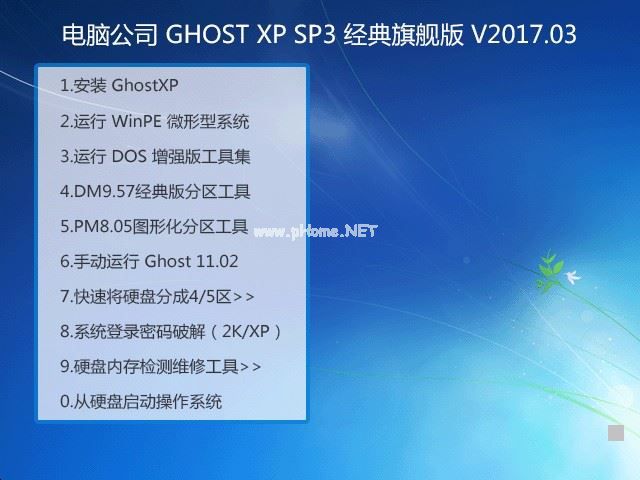 电脑公司 GHOST XP SP3 经典旗舰版 V2017.03

1.安装 GhostXP

2.运行 WinPE 微形型系统

3.运行 DOS 增强版工具集

4.DM9.57经典版分区工具

5.PM8.05图形化分区工具

www.pHome.NET

6.手动运行 Ghost 11.02

7.快速将硬盘分成4/5区>>

8.系统登录密码破解（2K/XP）

9.硬盘内存检测维修工具>>

0.从硬盘启动操作系统